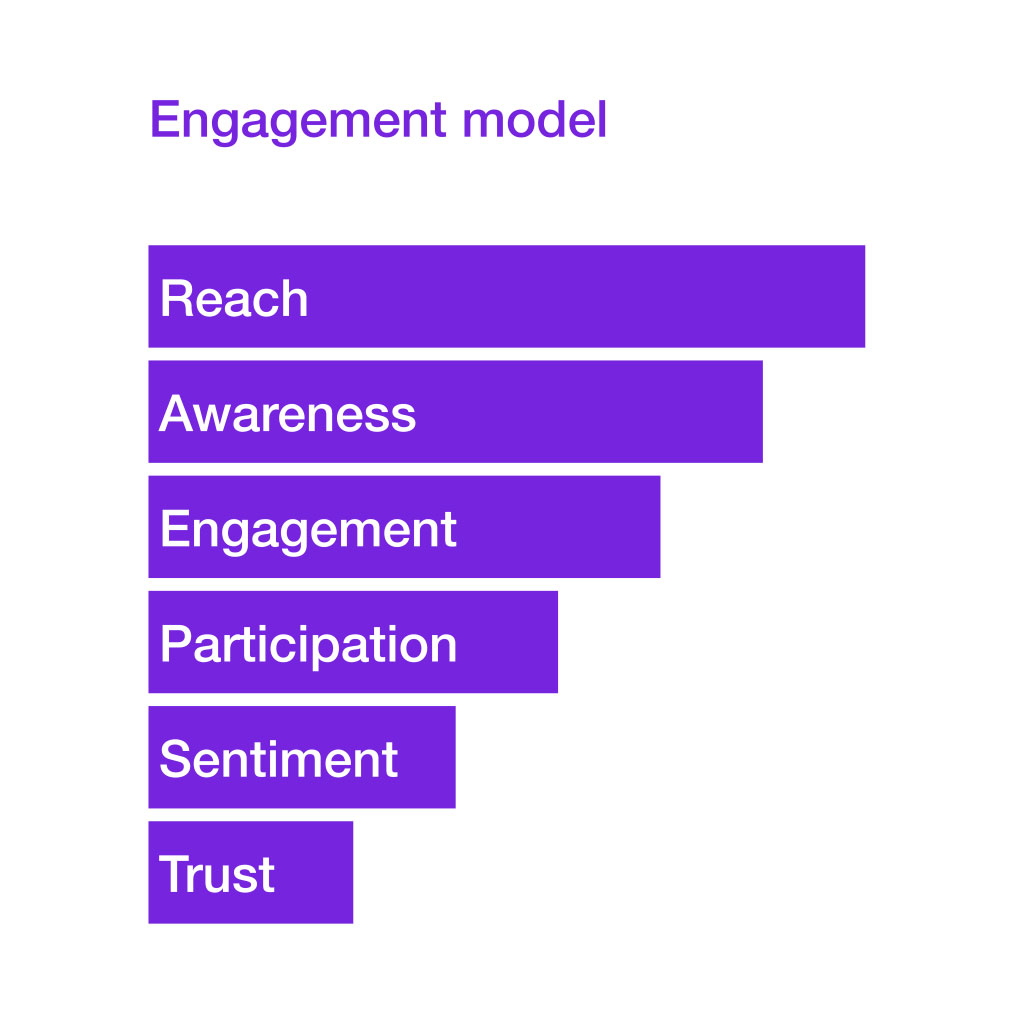 Engagement model

Reach

Awareness

Engagement

Participation

Sentiment

Trust